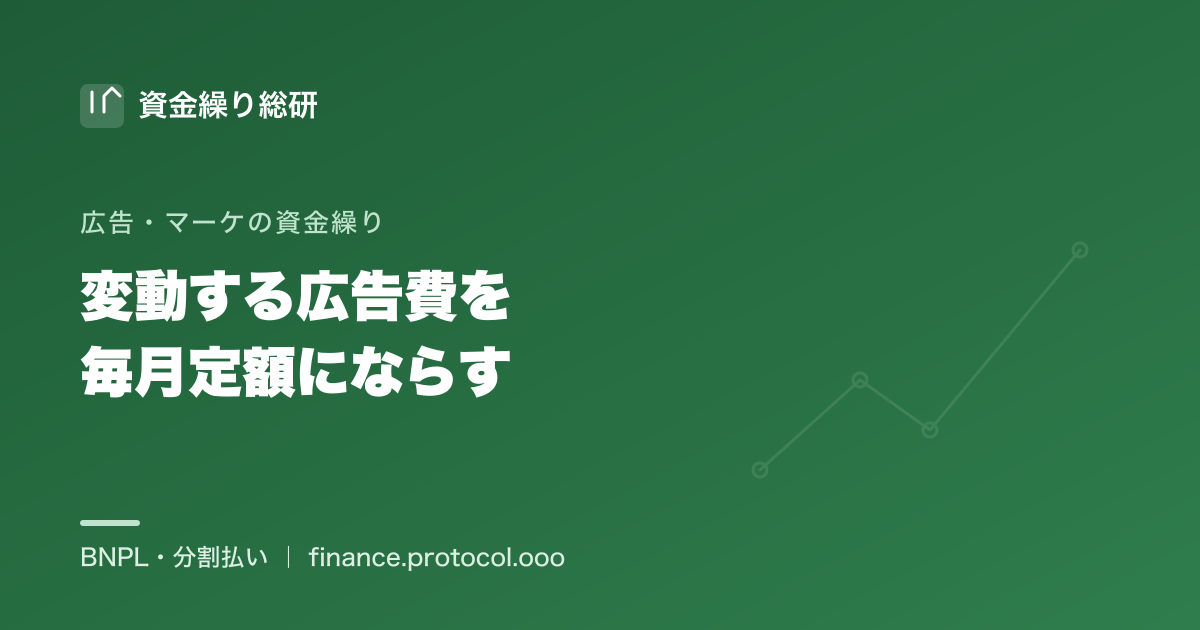 資金繰り総研

広告・マーケの資金繰り

変動する広告費を
毎月定額にならす

BNPL・分割払い | finance.protocol.ooo